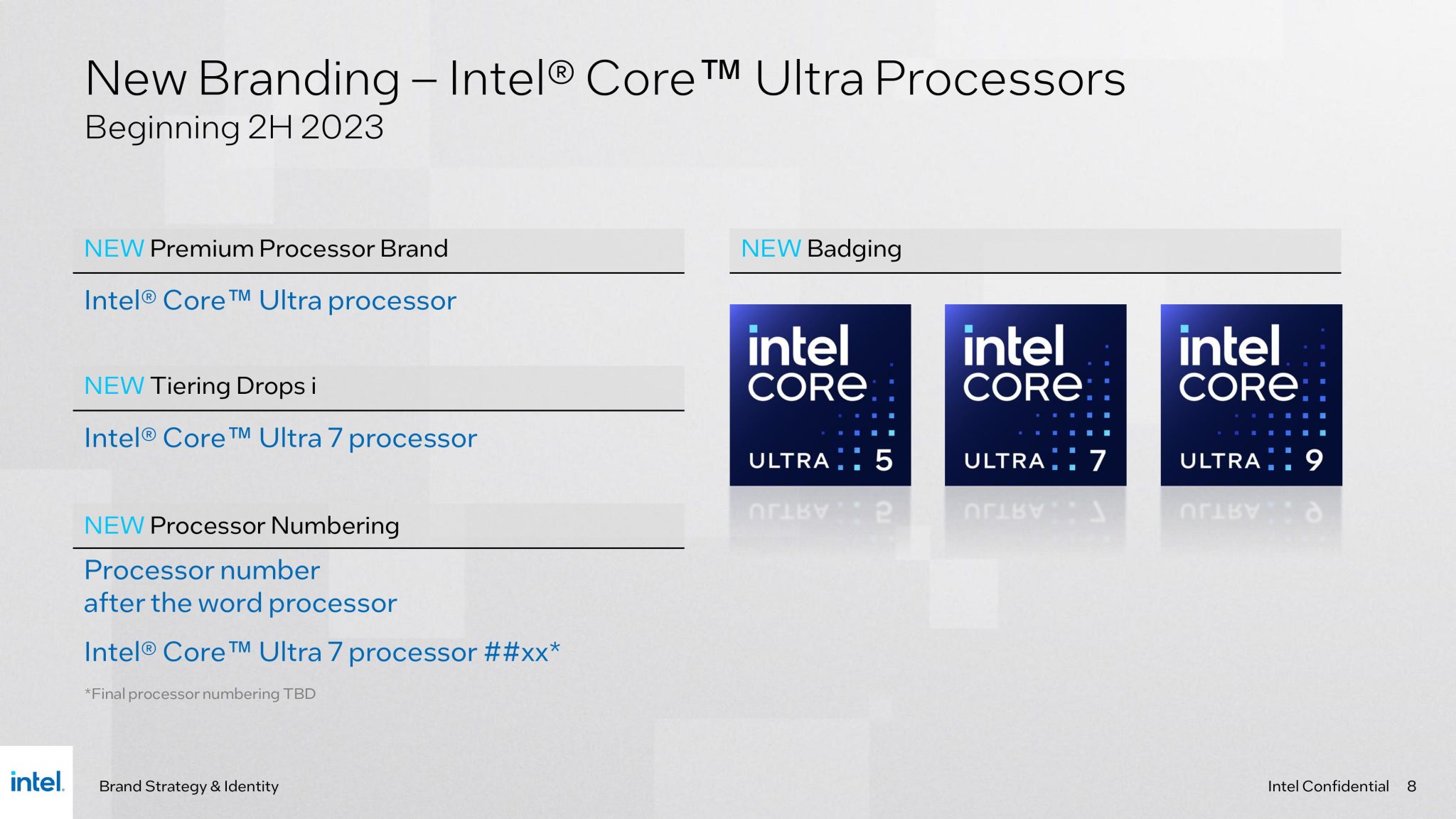 New Branding – Intel® Core™ Ultra Processors
Beginning 2H 2023

NEW Premium Processor Brand

Intel® Core™ Ultra processor

NEW Tiering Drops i

Intel® Core™ Ultra 7 processor

NEW Processor Numbering

Processor number after the word processor

Intel® Core™ Ultra 7 processor ##xx*

*Final processor numbering TBD

NEW Badging

intel CORE ULTRA 5

intel CORE ULTRA 7

intel CORE ULTRA 9

intel.

Brand Strategy & Identity

Intel Confidential 8